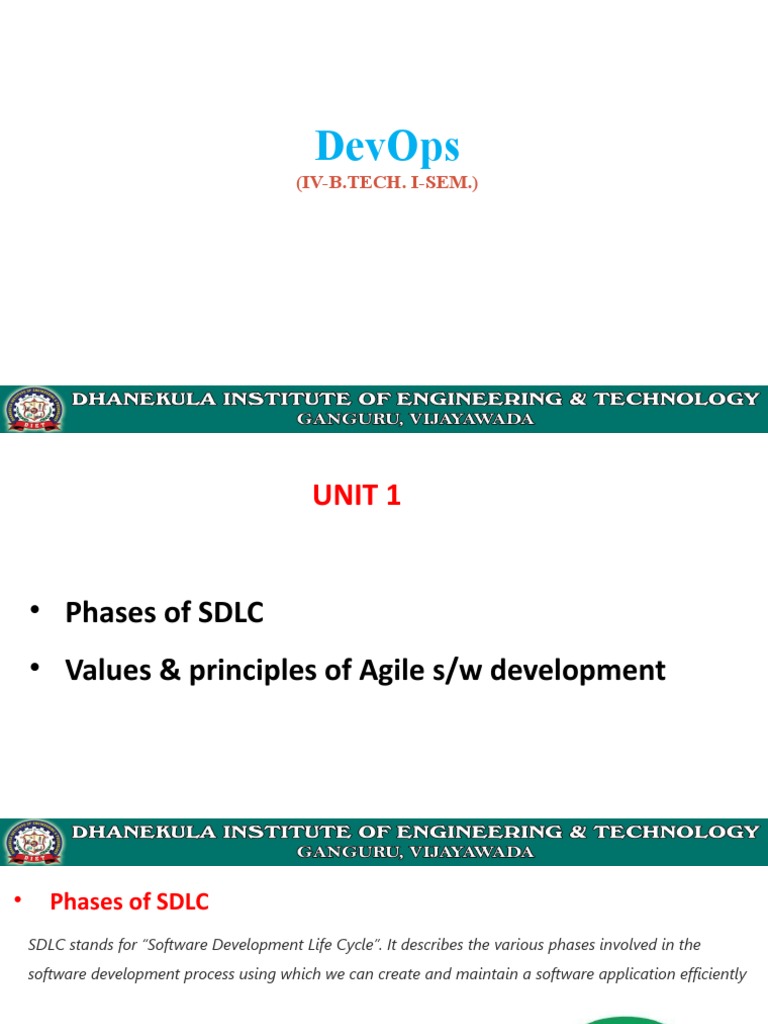 DevOps
(IV-B.TECH. I-SEM.)

DHANEKULA INSTITUTE OF ENGINEERING & TECHNOLOGY
GANGURU, VIJAYAWADA

UNIT 1

• Phases of SDLC
• Values & principles of Agile s/w development

DHANEKULA INSTITUTE OF ENGINEERING & TECHNOLOGY
GANGURU, VIJAYAWADA

• Phases of SDLC

SDLC stands for "Software Development Life Cycle". It describes the various phases involved in the software development process using which we can create and maintain a software application efficiently